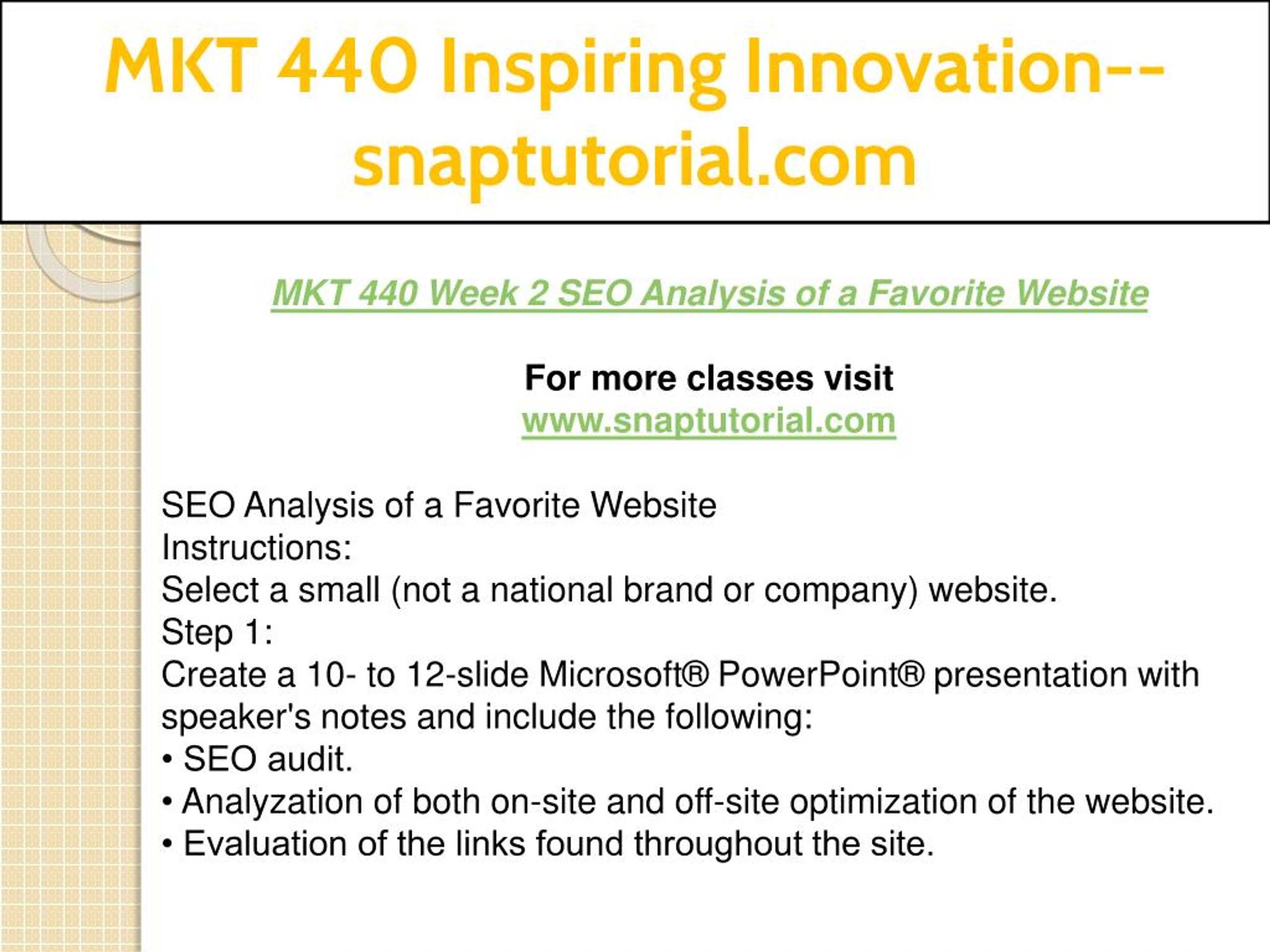 MKT 440 Inspiring Innovation--snaptutorial.com

MKT 440 Week 2 SEO Analysis of a Favorite Website

For more classes visit
www.snaptutorial.com

SEO Analysis of a Favorite Website
Instructions:
Select a small (not a national brand or company) website.
Step 1:
Create a 10- to 12-slide Microsoft® PowerPoint® presentation with speaker's notes and include the following:
• SEO audit.
• Analyzation of both on-site and off-site optimization of the website.
• Evaluation of the links found throughout the site.